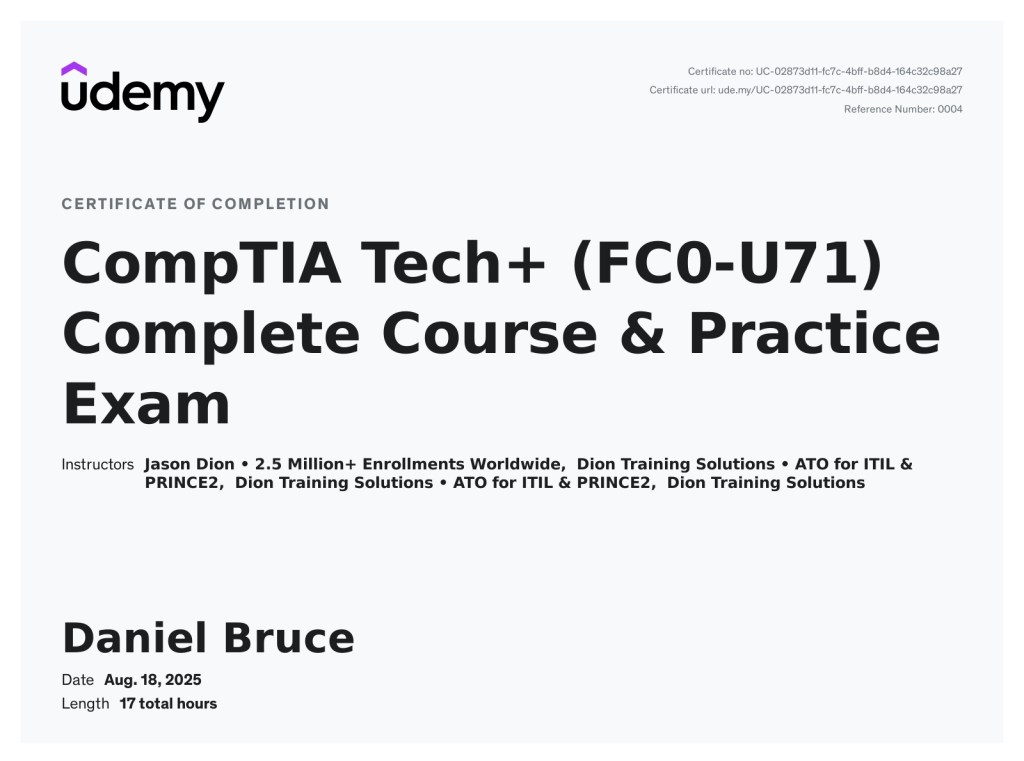 udemy

Certificate no: UC-02873d11-fc7c-4bff-b8d4-164c32c98a27
Certificate url: ude.my/UC-02873d11-fc7c-4bff-b8d4-164c32c98a27
Reference Number: 0004

CERTIFICATE OF COMPLETION

CompTIA Tech+ (FC0-U71) Complete Course & Practice Exam

Instructors Jason Dion • 2.5 Million+ Enrollments Worldwide, Dion Training Solutions • ATO for ITIL & PRINCE2, Dion Training Solutions • ATO for ITIL & PRINCE2, Dion Training Solutions

Daniel Bruce

Date Aug. 18, 2025
Length 17 total hours